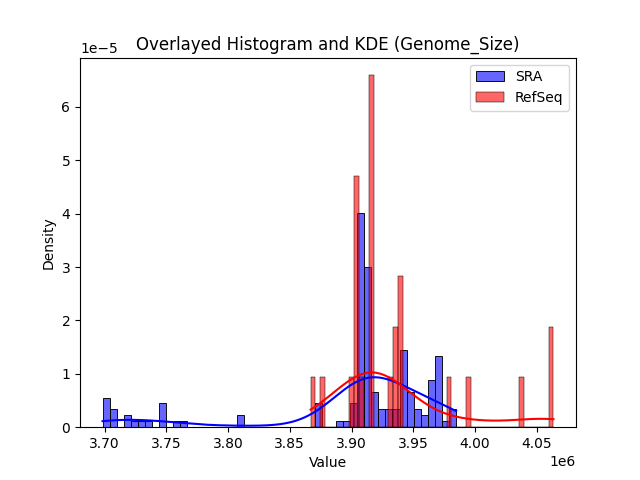 Overlayed Histogram and KDE (Genome_Size)

1e−5

SRA
RefSeq

Density

6
5
4
3
2
1
0

3.70 3.75 3.80 3.85 3.90 3.95 4.00 4.05

Value

1e6